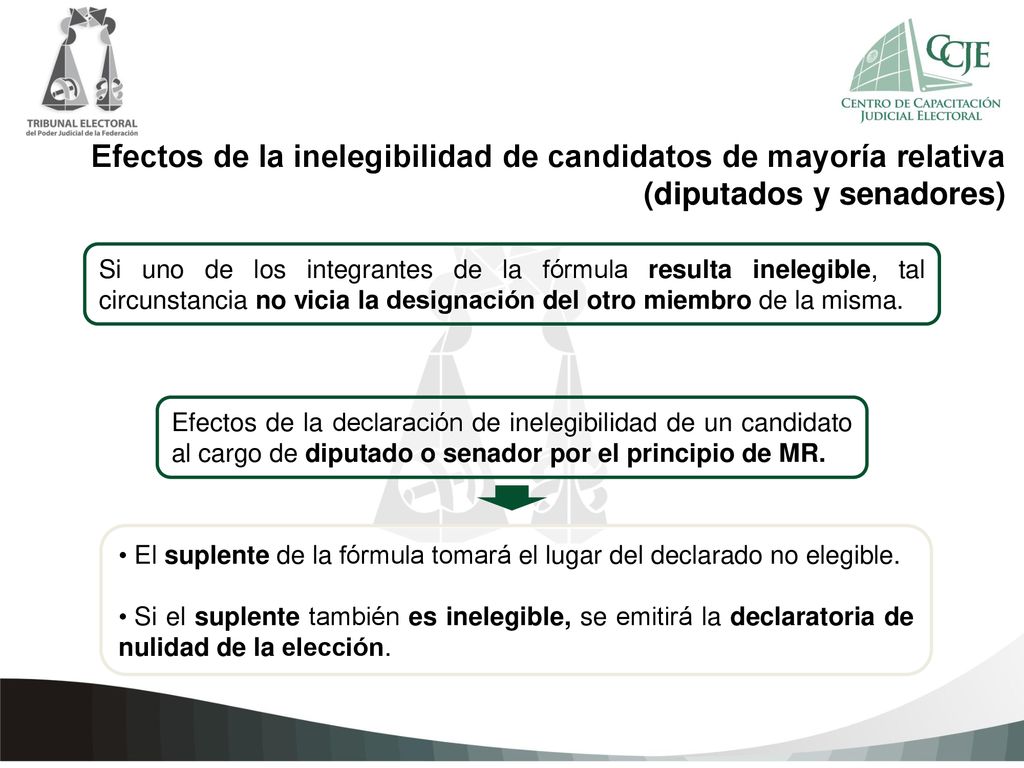 TRIBUNAL ELECTORAL
del Poder Judicial de la Federación

CCJE
CENTRO DE CAPACITACIÓN JUDICIAL ELECTORAL

Efectos de la inelegibilidad de candidatos de mayoría relativa (diputados y senadores)

Si uno de los integrantes de la fórmula resulta inelegible, tal circunstancia no vicia la designación del otro miembro de la misma.

Efectos de la declaración de inelegibilidad de un candidato al cargo de diputado o senador por el principio de MR.

• El suplente de la fórmula tomará el lugar del declarado no elegible.

• Si el suplente también es inelegible, se emitirá la declaratoria de nulidad de la elección.